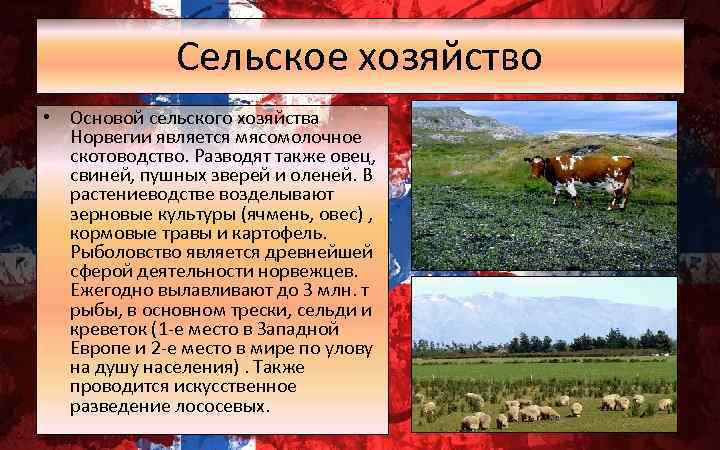 Сельское хозяйство

• Основой сельского хозяйства Норвегии является мясомолочное скотоводство. Разводят также овец, свиней, пушных зверей и оленей. В растениеводстве возделывают зерновые культуры (ячмень, овес) , кормовые травы и картофель. Рыболовство является древнейшей сферой деятельности норвежцев. Ежегодно вылавливают до 3 млн. т рыбы, в основном трески, сельди и креветок (1-е место в Западной Европе и 2-е место в мире по улову на душу населения) . Также проводится искусственное разведение лососевых.